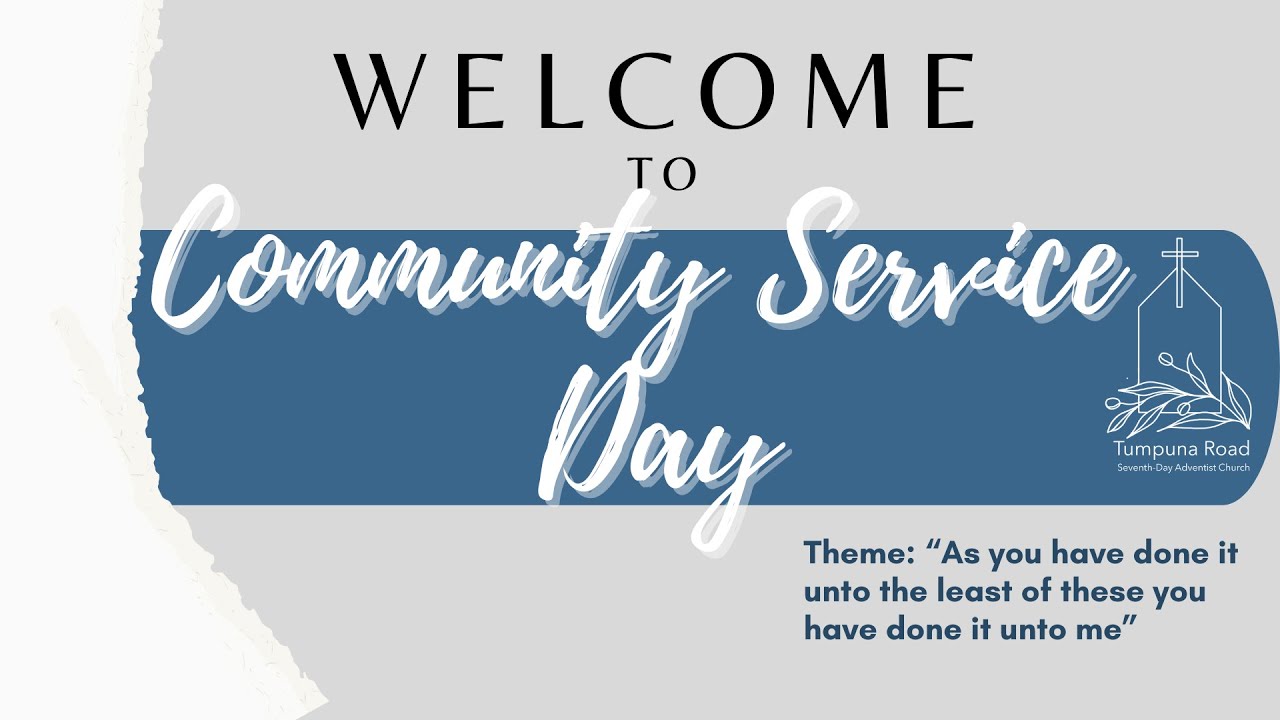 WELCOME
TO
Community Service Day

Tumpuna Road
Seventh-Day Adventist Church

Theme: “As you have done it unto the least of these you have done it unto me”